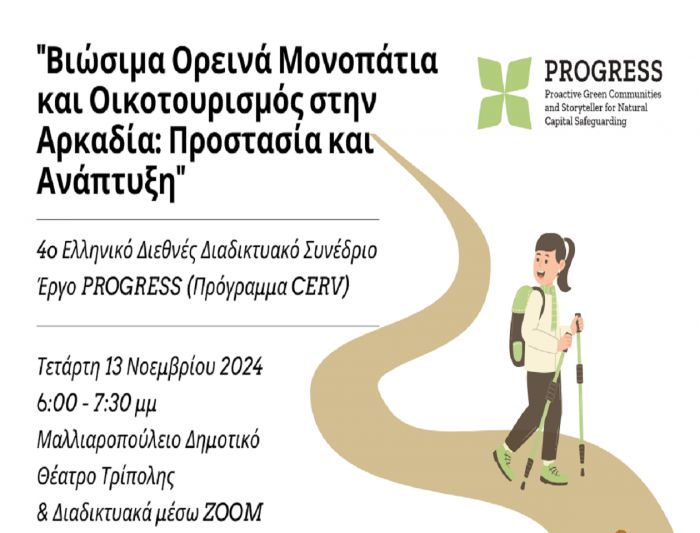 "Βιώσιμα Ορεινά Μονοπάτια και Οικοτουρισμός στην Αρκαδία: Προστασία και Ανάπτυξη"

PROGRESS
Proactive Green Communities and Storyteller for Natural Capital Safeguarding

4ο Ελληνικό Διεθνές Διαδικτυακό Συνέδριο
Έργο PROGRESS (Πρόγραμμα CERV)

Τετάρτη 13 Νοεμβρίου 2024
6:00 - 7:30 μμ
Μαλλιαροπούλειο Δημοτικό Θέατρο Τρίπολης
& Διαδικτυακά μέσω ZOOM